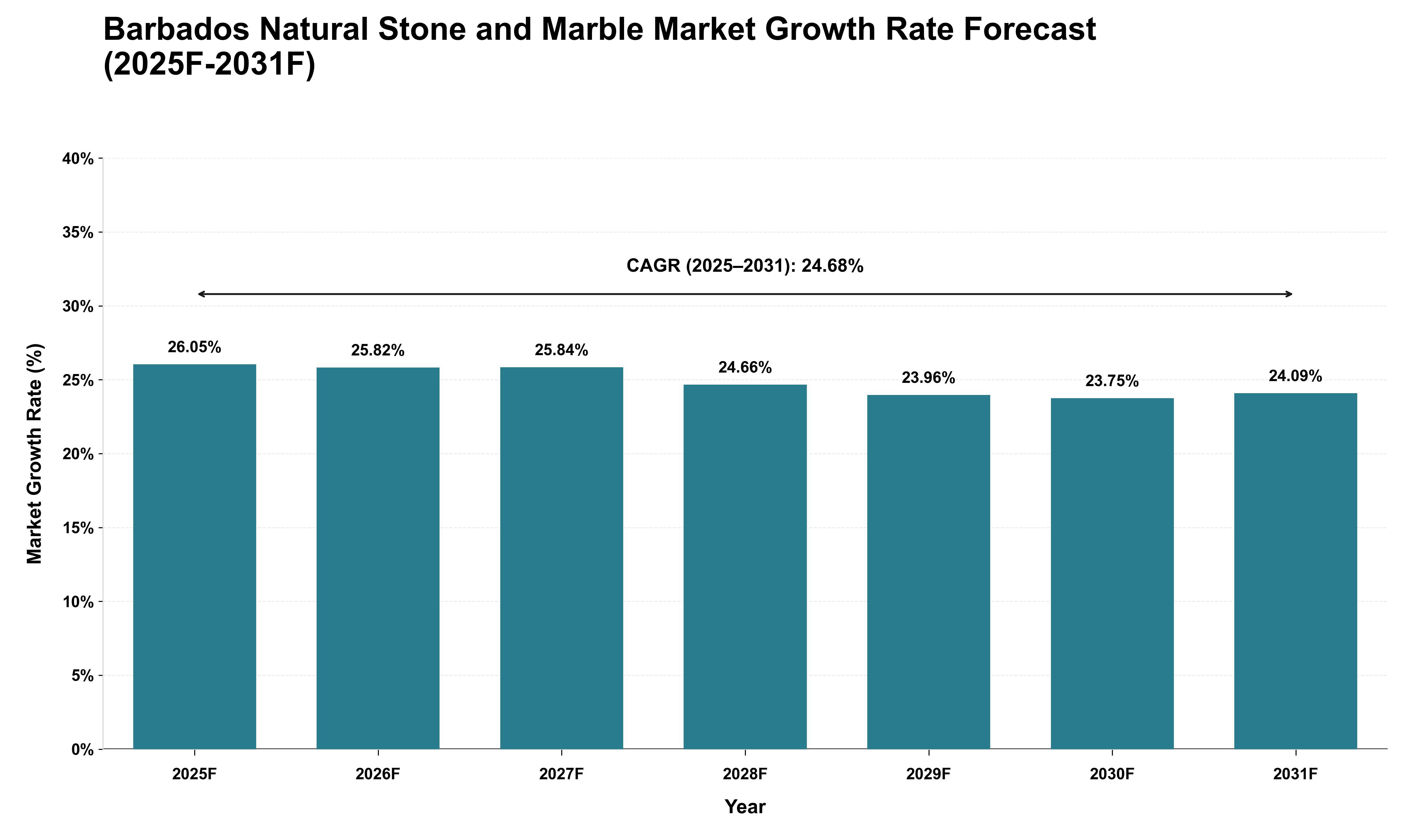 Barbados Natural Stone and Marble Market Growth Rate Forecast (2025F-2031F)

Market Growth Rate (%)

40%
35%
30%
25%
20%
15%
10%
5%
0%

CAGR (2025–2031): 24.68%

26.05%
25.82%
25.84%
24.66%
23.96%
23.75%
24.09%

2025F
2026F
2027F
2028F
2029F
2030F
2031F

Year